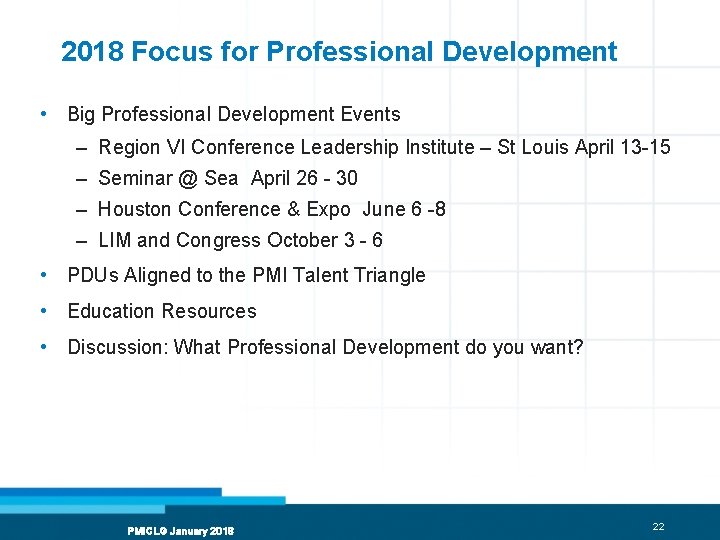 2018 Focus for Professional Development

• Big Professional Development Events
  – Region VI Conference Leadership Institute – St Louis April 13-15
  – Seminar @ Sea April 26 - 30
  – Houston Conference & Expo June 6 -8
  – LIM and Congress October 3 - 6
• PDUs Aligned to the PMI Talent Triangle
• Education Resources
• Discussion: What Professional Development do you want?

PMICLG January 2018

22